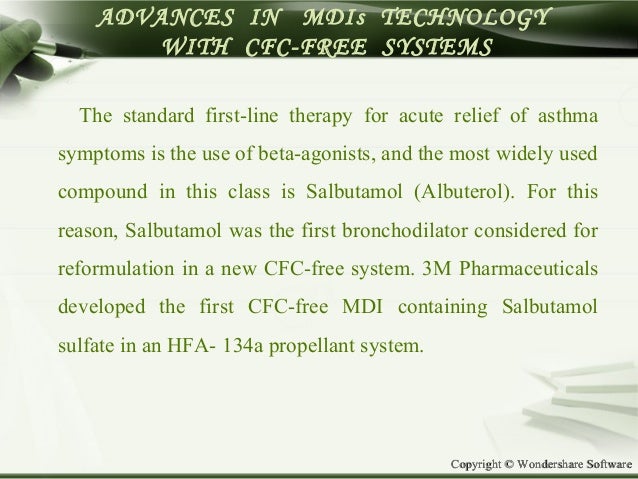 ADVANCES IN MDIs TECHNOLOGY WITH CFC-FREE SYSTEMS

The standard first-line therapy for acute relief of asthma symptoms is the use of beta-agonists, and the most widely used compound in this class is Salbutamol (Albuterol). For this reason, Salbutamol was the first bronchodilator considered for reformulation in a new CFC-free system. 3M Pharmaceuticals developed the first CFC-free MDI containing Salbutamol sulfate in an HFA- 134a propellant system.

Copyright © Wondershare Software